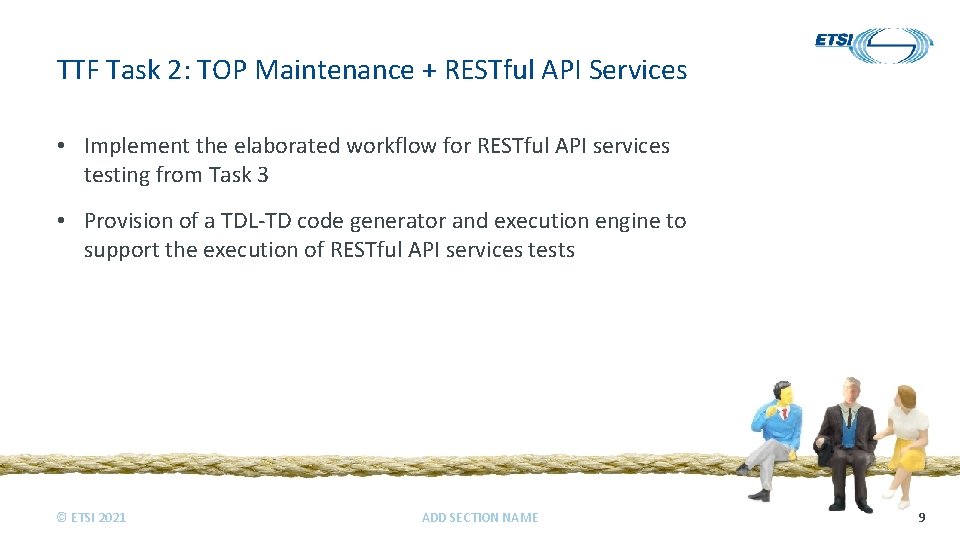 ETSI

TTF Task 2: TOP Maintenance + RESTful API Services

• Implement the elaborated workflow for RESTful API services testing from Task 3

• Provision of a TDL-TD code generator and execution engine to support the execution of RESTful API services tests

© ETSI 2021

ADD SECTION NAME

9